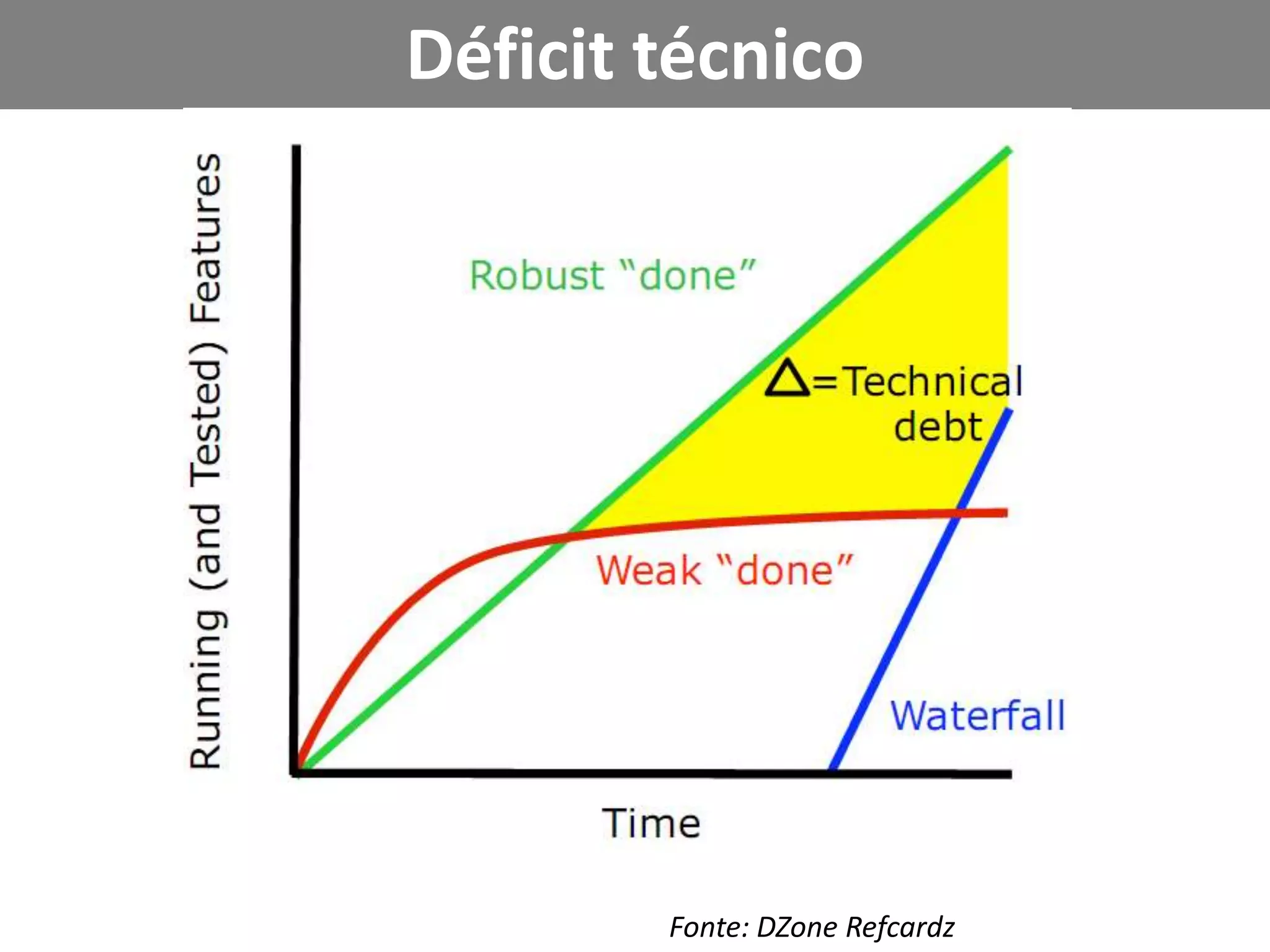 Déficit técnico

Running (and Tested) Features

Robust "done"

$\Delta$=Technical debt

Weak "done"

Waterfall

Time

Fonte: DZone Refcardz